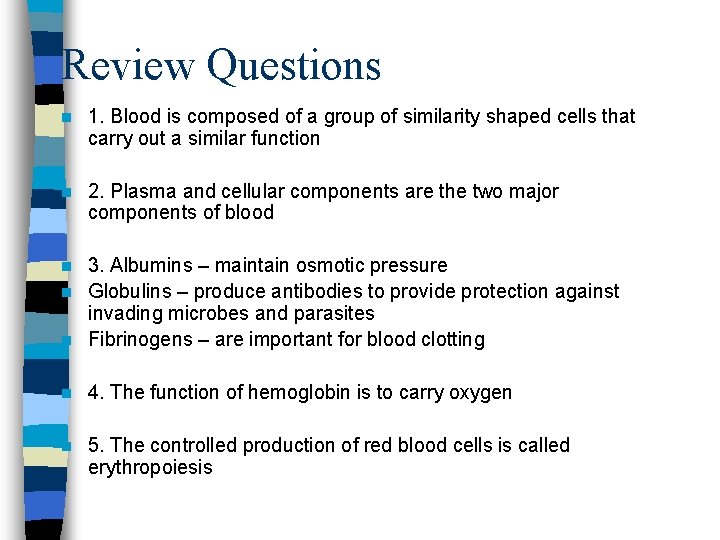 Review Questions

1. Blood is composed of a group of similarity shaped cells that carry out a similar function

2. Plasma and cellular components are the two major components of blood

3. Albumins – maintain osmotic pressure
Globulins – produce antibodies to provide protection against invading microbes and parasites
Fibrinogens – are important for blood clotting

4. The function of hemoglobin is to carry oxygen

5. The controlled production of red blood cells is called erythropoiesis